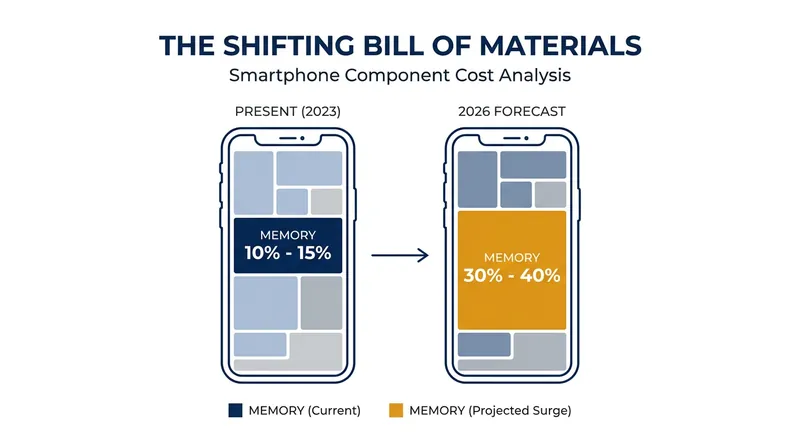 THE SHIFTING BILL OF MATERIALS
Smartphone Component Cost Analysis

PRESENT (2023)

MEMORY
10% - 15%

2026 FORECAST

MEMORY
30% - 40%

MEMORY (Current)
MEMORY (Projected Surge)